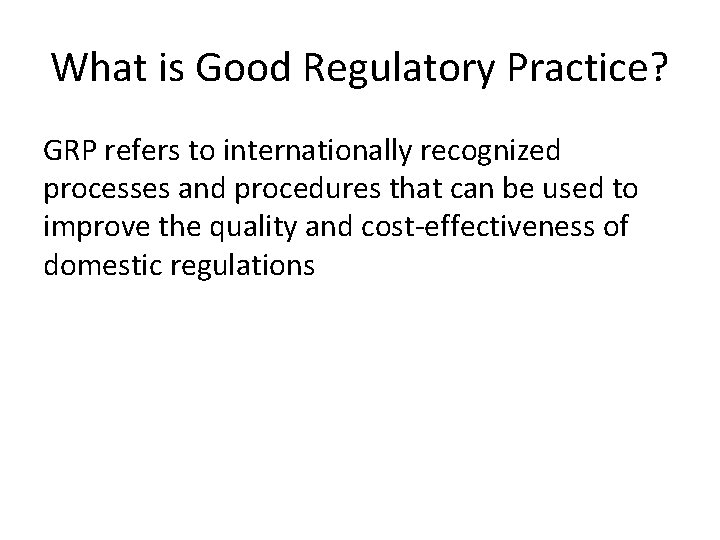 What is Good Regulatory Practice?

GRP refers to internationally recognized processes and procedures that can be used to improve the quality and cost-effectiveness of domestic regulations